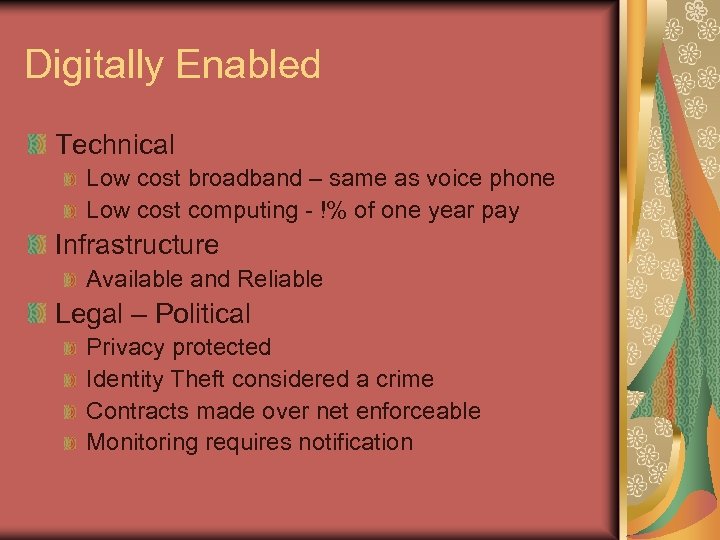 Digitally Enabled

Technical

Low cost broadband – same as voice phone

Low cost computing - !% of one year pay

Infrastructure

Available and Reliable

Legal – Political

Privacy protected

Identity Theft considered a crime

Contracts made over net enforceable

Monitoring requires notification